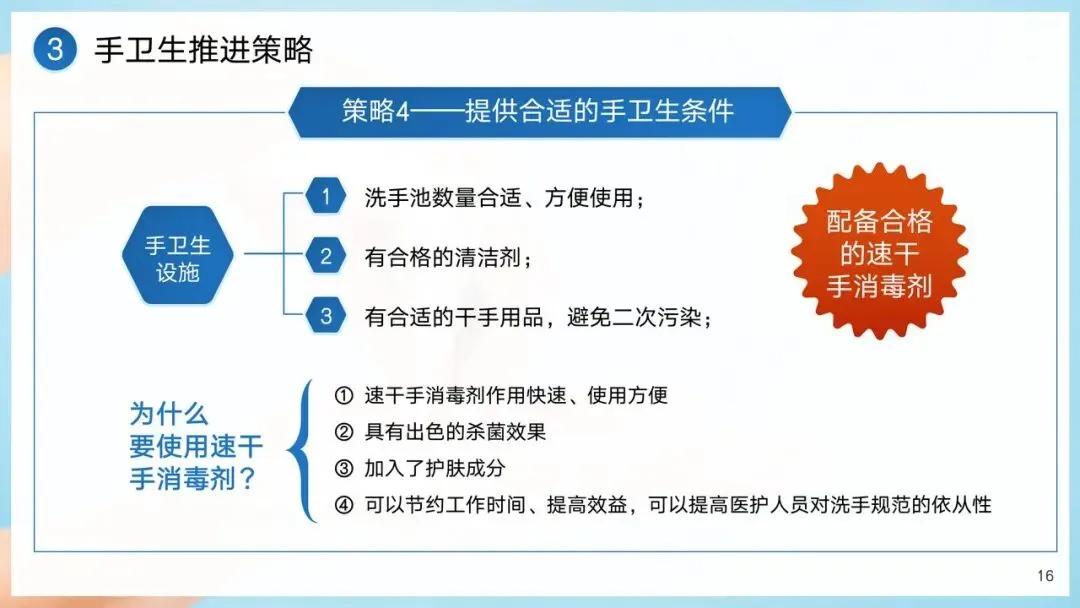 3 手卫生推进策略

策略4——提供合适的手卫生条件

手卫生设施

1 洗手池数量合适、方便使用；

2 有合格的清洁剂；

3 有合适的干手用品，避免二次污染；

配备合格的速干手消毒剂

为什么要使用速干手消毒剂？

① 速干手消毒剂作用快速、使用方便

② 具有出色的杀菌效果

③ 加入了护肤成分

④ 可以节约工作时间、提高效益，可以提高医护人员对洗手规范的依从性

16